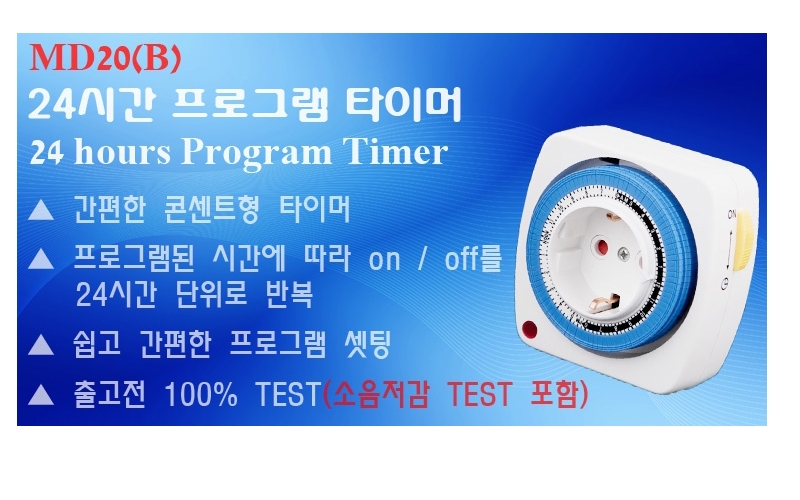 MD20(B)
24시간 프로그램 타이머
24 hours Program Timer

▲ 간편한 콘센트형 타이머

▲ 프로그램된 시간에 따라 on / off를 24시간 단위로 반복

▲ 쉽고 간편한 프로그램 셋팅

▲ 출고전 100% TEST(소음저감 TEST 포함)

ON